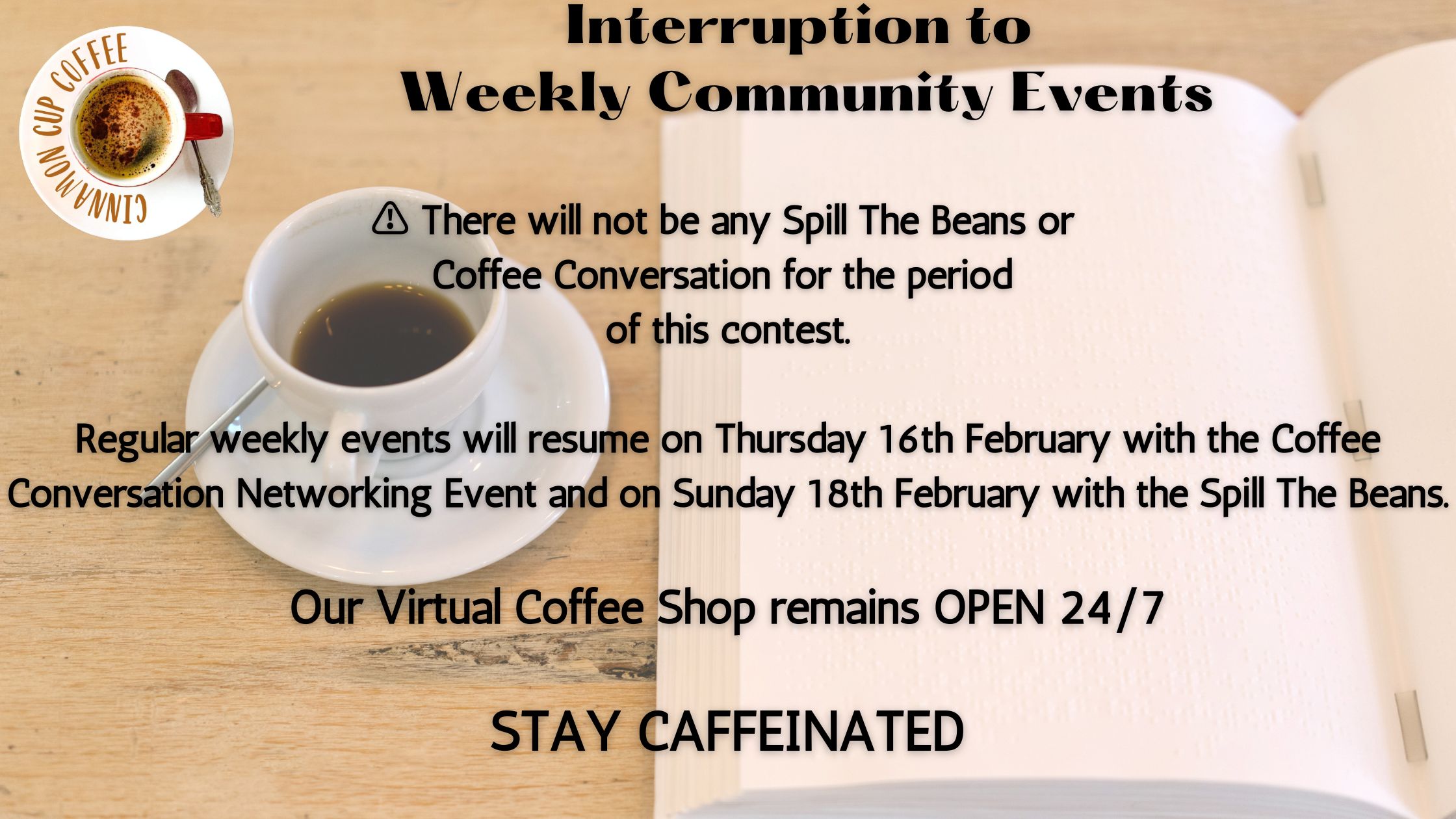 CINNAMON CUP COFFEE

Interruption to
Weekly Community Events

⚠ There will not be any Spill The Beans or Coffee Conversation for the period of this contest.

Regular weekly events will resume on Thursday 16th February with the Coffee Conversation Networking Event and on Sunday 18th February with the Spill The Beans.

Our Virtual Coffee Shop remains OPEN 24/7

STAY CAFFEINATED